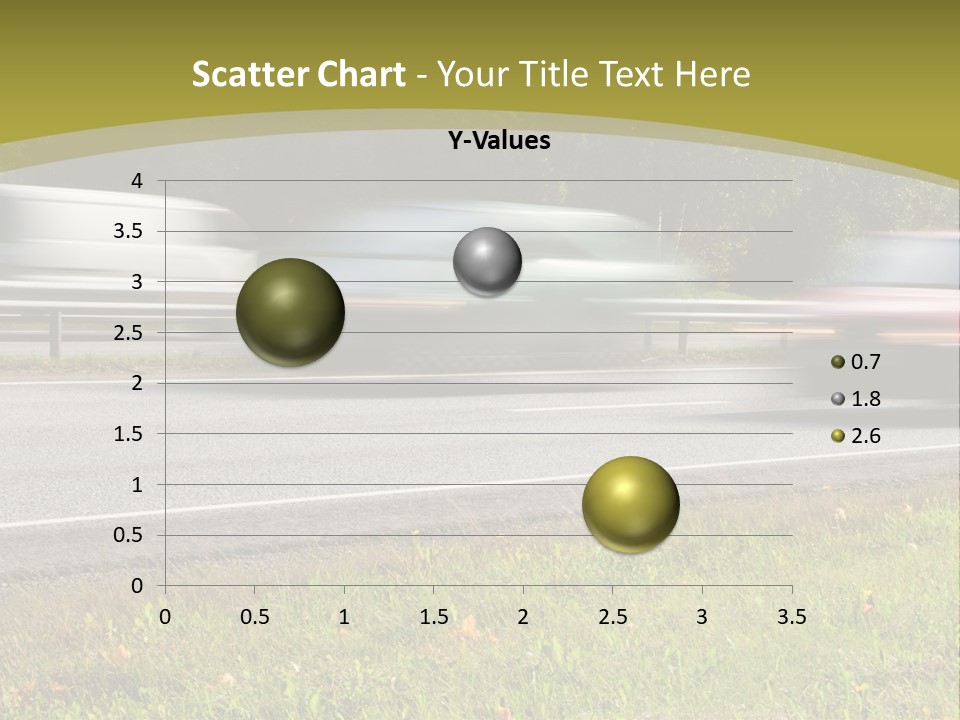 Scatter Chart - Your Title Text Here

Y-Values

4
3.5
3
2.5
2
1.5
1
0.5
0

0 0.5 1 1.5 2 2.5 3 3.5

0.7
1.8
2.6